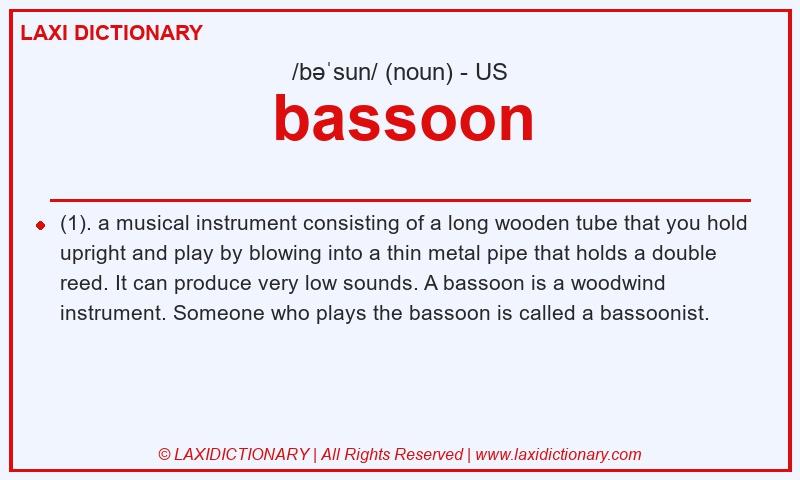 LAXI DICTIONARY

/bəˈsun/ (noun) - US

bassoon

(1). a musical instrument consisting of a long wooden tube that you hold upright and play by blowing into a thin metal pipe that holds a double reed. It can produce very low sounds. A bassoon is a woodwind instrument. Someone who plays the bassoon is called a bassoonist.

© LAXIDICTIONARY | All Rights Reserved | www.laxidictionary.com